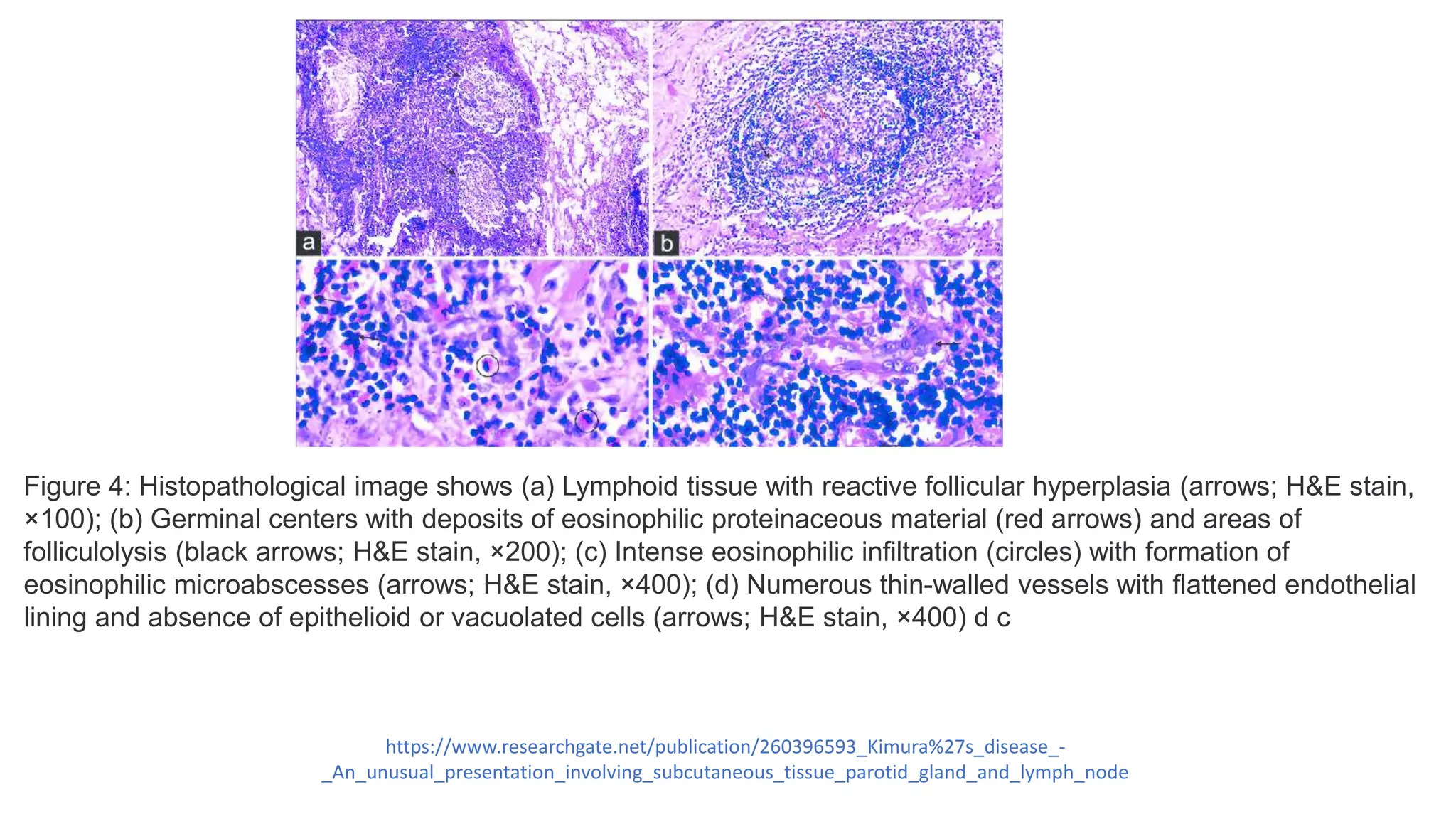 a

b

Figure 4: Histopathological image shows (a) Lymphoid tissue with reactive follicular hyperplasia (arrows; H&E stain, ×100); (b) Germinal centers with deposits of eosinophilic proteinaceous material (red arrows) and areas of folliculolysis (black arrows; H&E stain, ×200); (c) Intense eosinophilic infiltration (circles) with formation of eosinophilic microabscesses (arrows; H&E stain, ×400); (d) Numerous thin-walled vessels with flattened endothelial lining and absence of epithelioid or vacuolated cells (arrows; H&E stain, ×400) d c

https://www.researchgate.net/publication/260396593_Kimura%27s_disease_-_An_unusual_presentation_involving_subcutaneous_tissue_parotid_gland_and_lymph_node